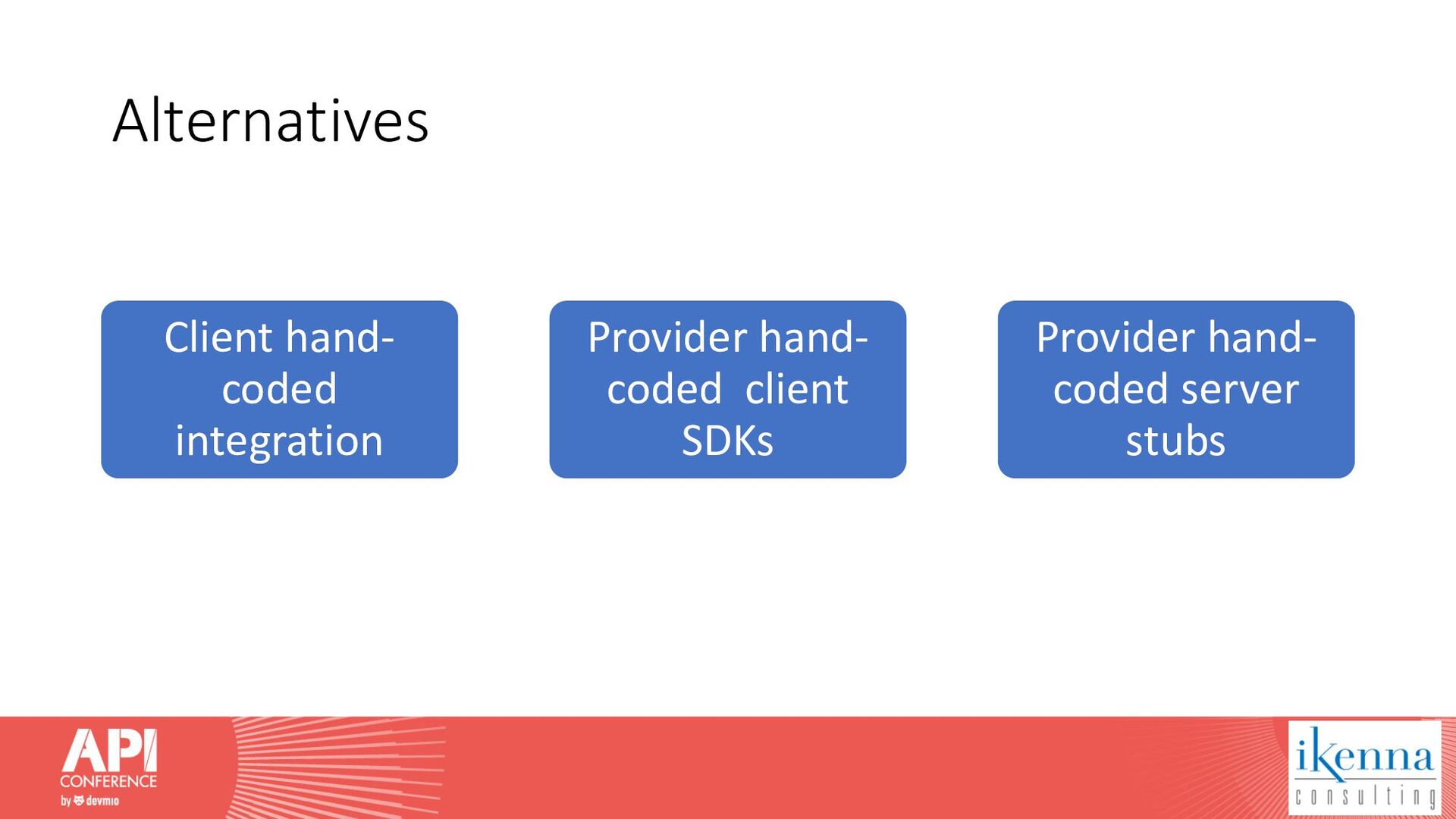 Alternatives

Client hand-coded integration

Provider hand-coded client SDKs

Provider hand-coded server stubs

API CONFERENCE by devmio

ikenna consulting